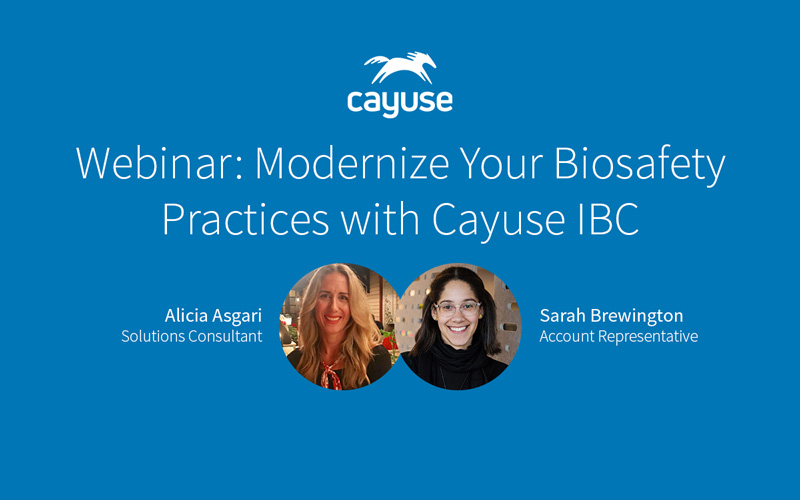 cayuse

Webinar: Modernize Your Biosafety Practices with Cayuse IBC

Alicia Asgari
Solutions Consultant

Sarah Brewington
Account Representative